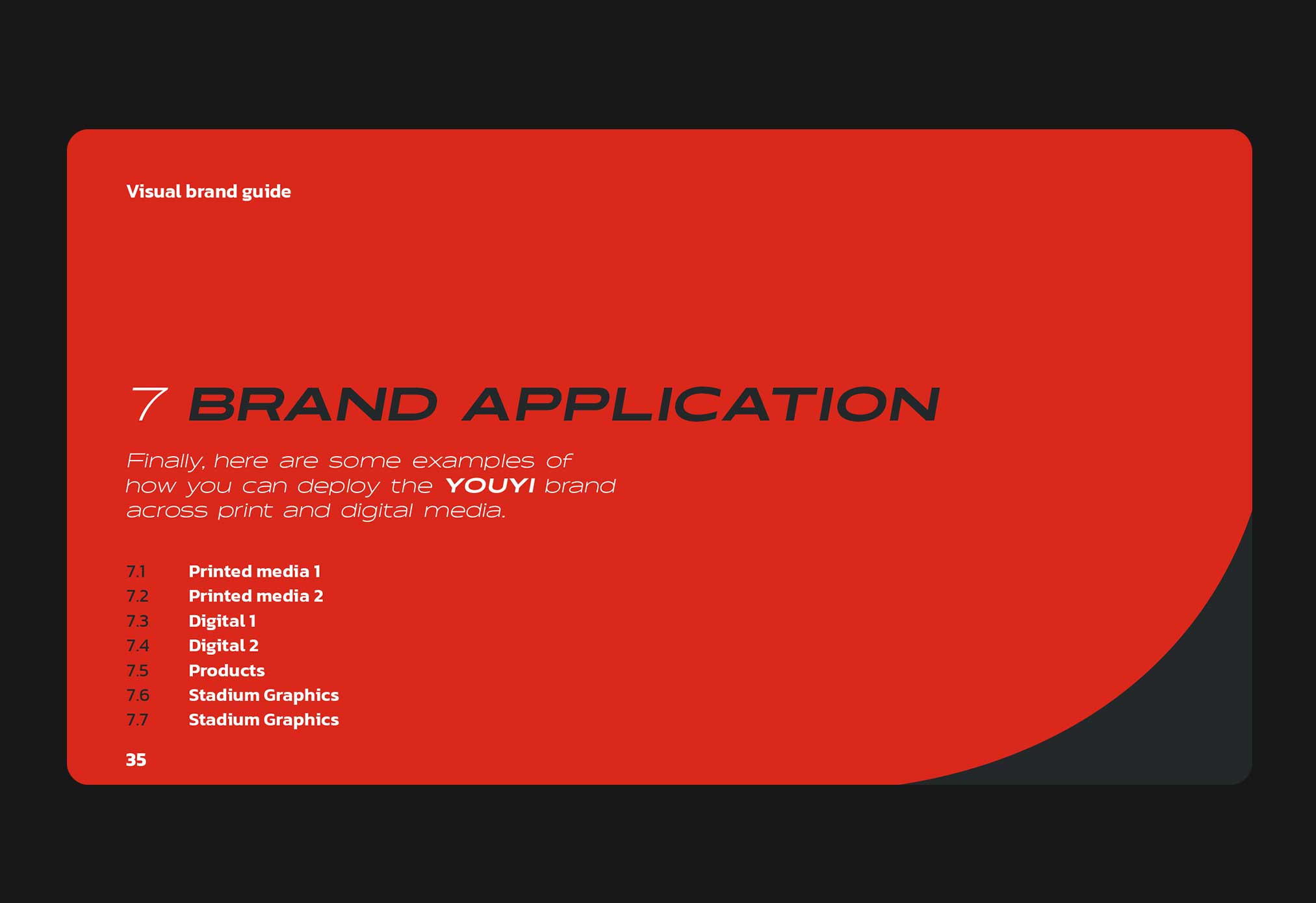 Visual brand guide

7 BRAND APPLICATION

Finally, here are some examples of how you can deploy the YOUYI brand across print and digital media.

7.1 Printed media 1
7.2 Printed media 2
7.3 Digital 1
7.4 Digital 2
7.5 Products
7.6 Stadium Graphics
7.7 Stadium Graphics

35